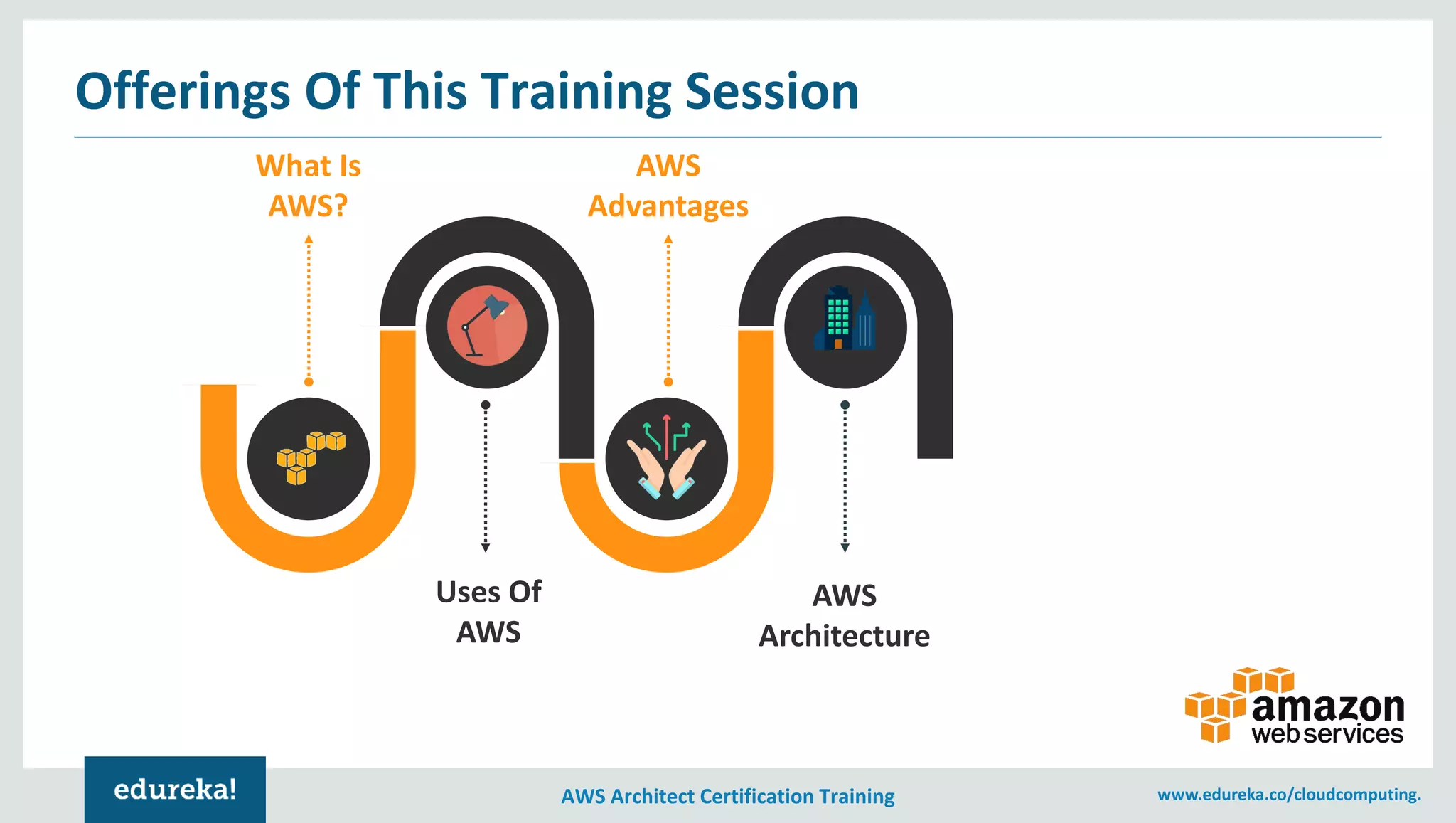 Offerings Of This Training Session

What Is AWS?

AWS Advantages

Uses Of AWS

AWS Architecture

amazon web services

edureka!

AWS Architect Certification Training

www.edureka.co/cloudcomputing.